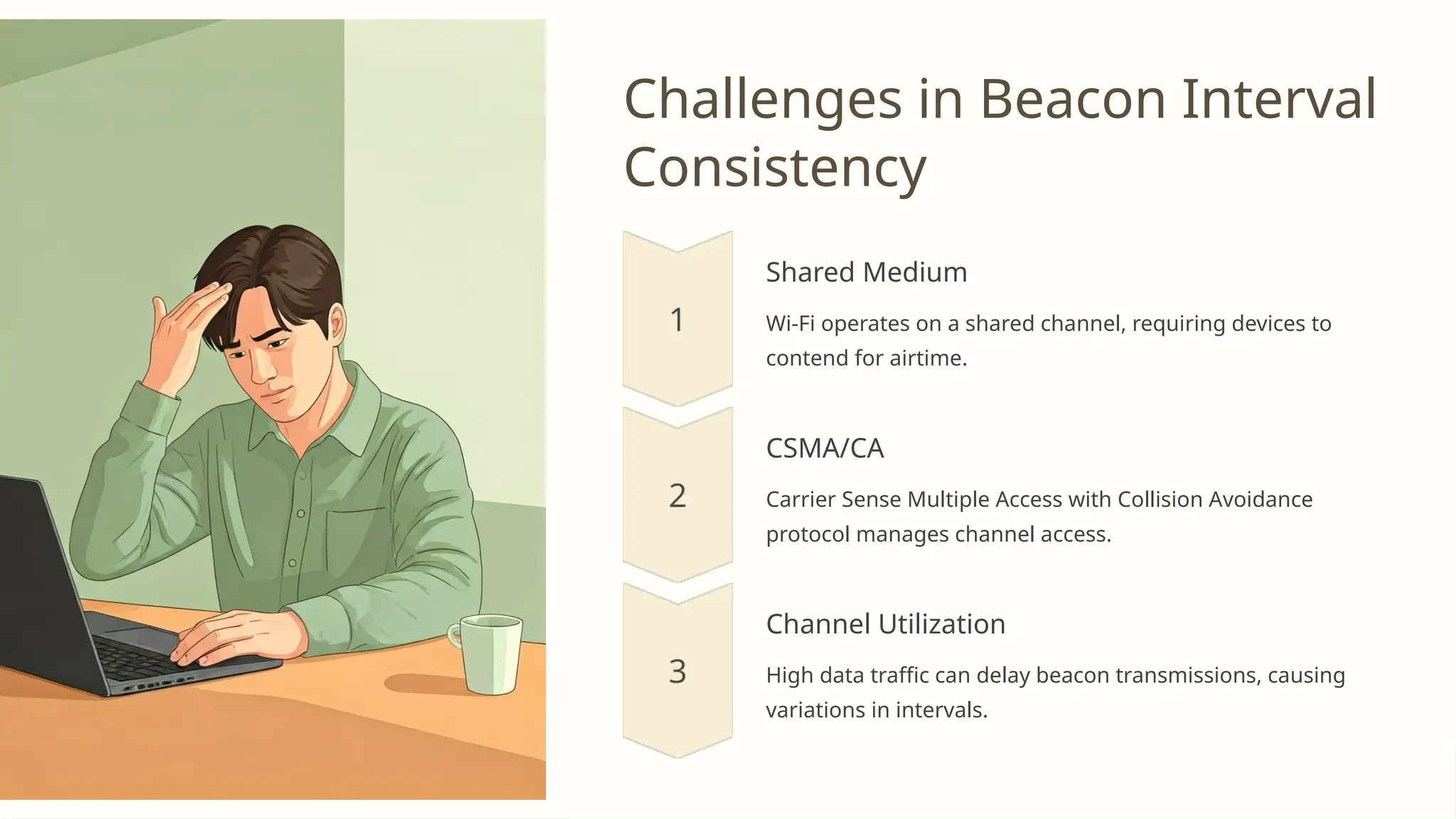 Challenges in Beacon Interval Consistency

1

Shared Medium

Wi-Fi operates on a shared channel, requiring devices to contend for airtime.

2

CSMA/CA

Carrier Sense Multiple Access with Collision Avoidance protocol manages channel access.

3

Channel Utilization

High data traffic can delay beacon transmissions, causing variations in intervals.